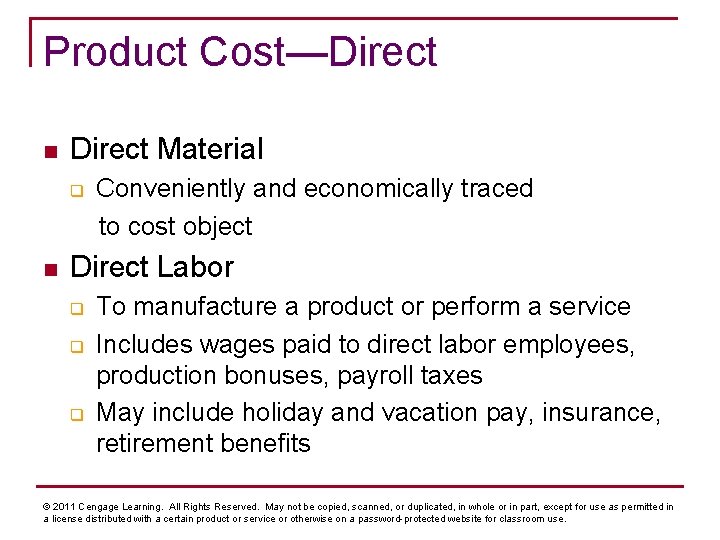 Product Cost—Direct

Direct Material

Conveniently and economically traced to cost object

Direct Labor

To manufacture a product or perform a service

Includes wages paid to direct labor employees, production bonuses, payroll taxes

May include holiday and vacation pay, insurance, retirement benefits

© 2011 Cengage Learning. All Rights Reserved. May not be copied, scanned, or duplicated, in whole or in part, except for use as permitted in a license distributed with a certain product or service or otherwise on a password-protected website for classroom use.